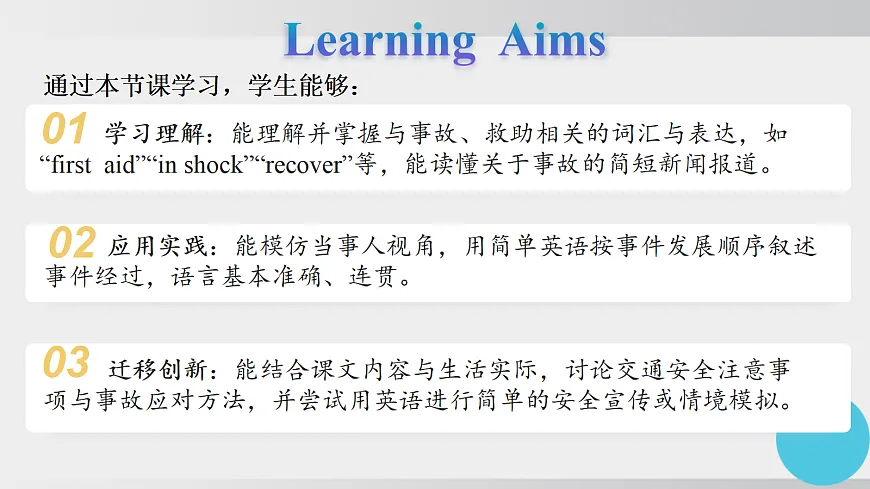 Learning Aims

通过本节课学习，学生能够：

01 学习理解：能理解并掌握与事故、救助相关的词汇与表达，如“first aid”“in shock”“recover”等，能读懂关于事故的简短新闻报道。

02 应用实践：能模仿当事人视角，用简单英语按事件发展顺序叙述事件经过，语言基本准确、连贯。

03 迁移创新：能结合课文内容与生活实际，讨论交通安全注意事项与事故应对方法，并尝试用英语进行简单的安全宣传或情境模拟。